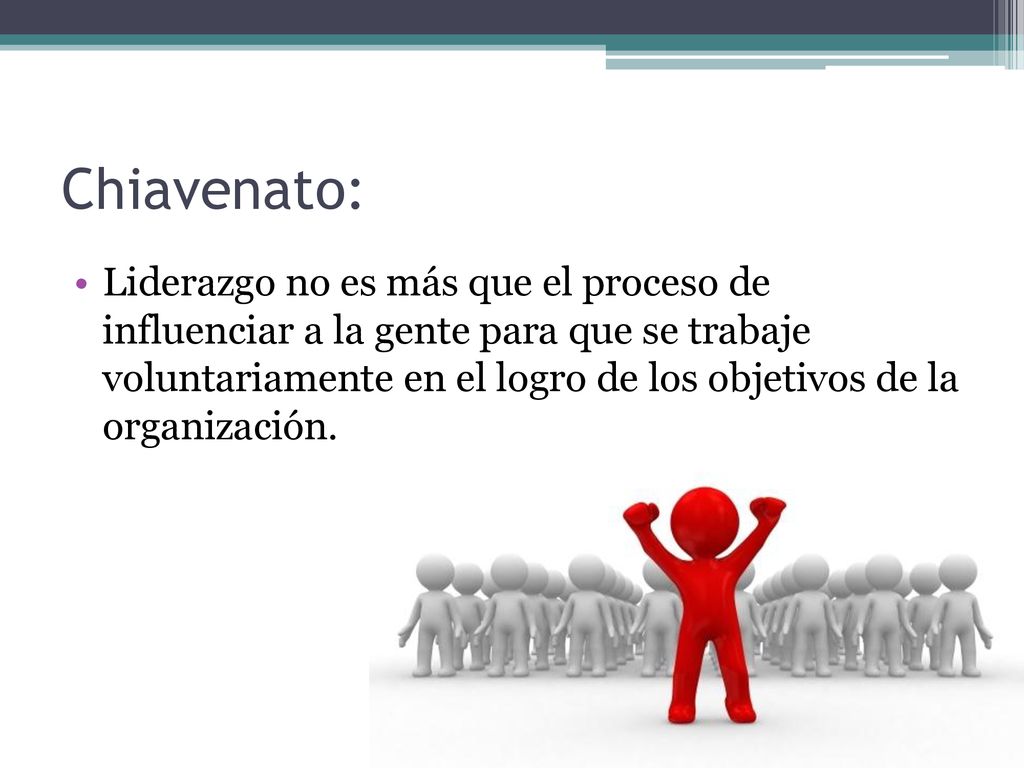 Chiavenato:

• Liderazgo no es más que el proceso de influenciar a la gente para que se trabaje voluntariamente en el logro de los objetivos de la organización.